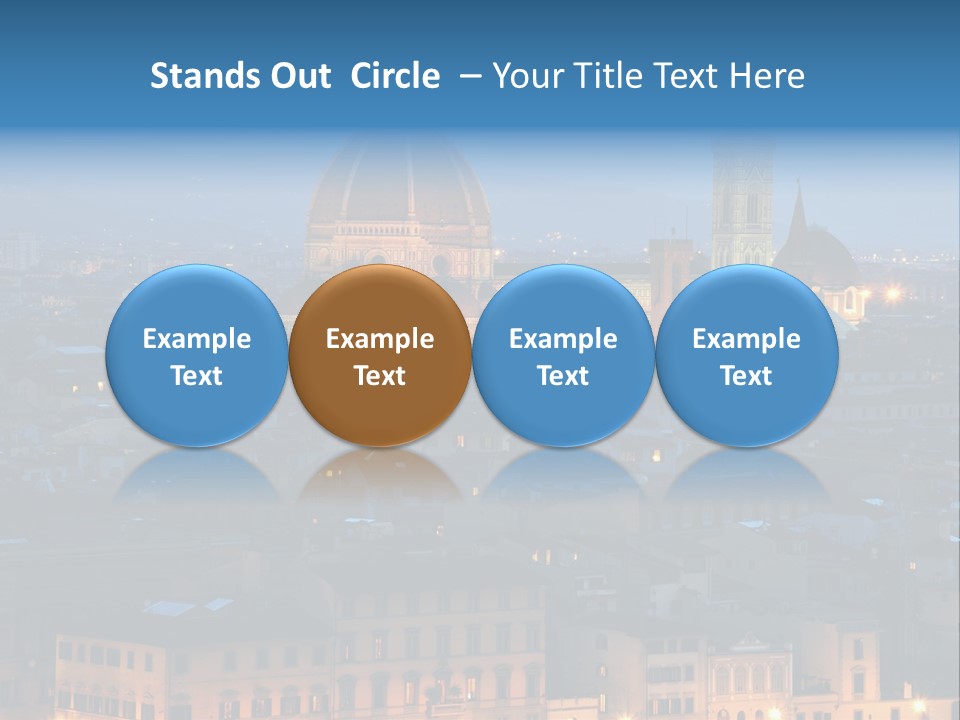 Stands Out Circle – Your Title Text Here

Example Text

Example Text

Example Text

Example Text